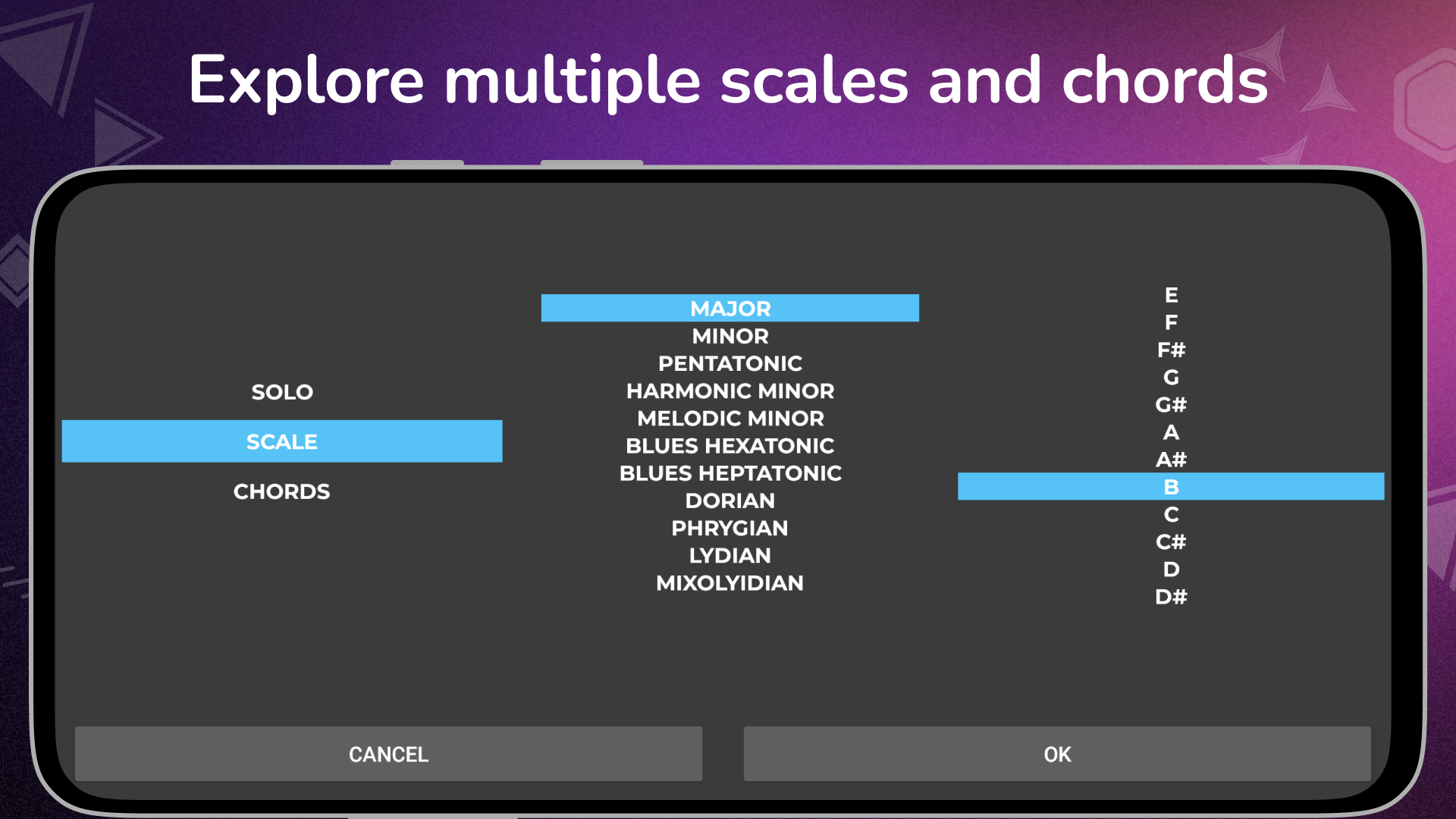 Explore multiple scales and chords

SOLO
SCALE
CHORDS

MAJOR
MINOR
PENTATONIC
HARMONIC MINOR
MELODIC MINOR
BLUES HEXATONIC
BLUES HEPTATONIC
DORIAN
PHRYGIAN
LYDIAN
MIXOLYIDIAN

E
F
F#
G
G#
A
A#
B
C
C#
D
D#

CANCEL

OK